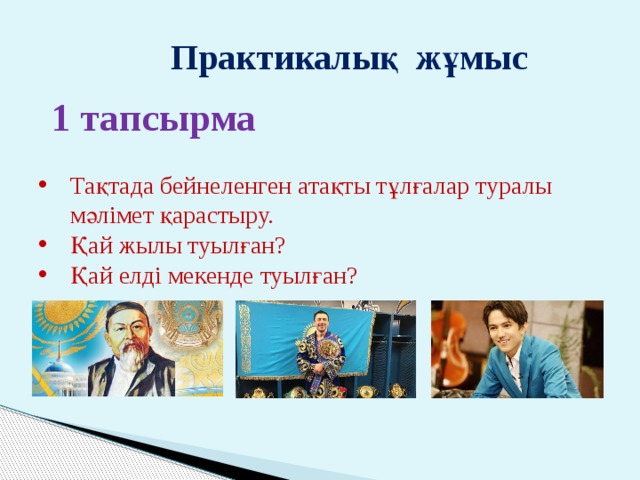 Практикалық жұмыс

1 тапсырма

• Тақтада бейнеленген атақты тұлғалар туралы мәлімет қарастыру.
• Қай жылы туылған?
• Қай елді мекенде туылған?